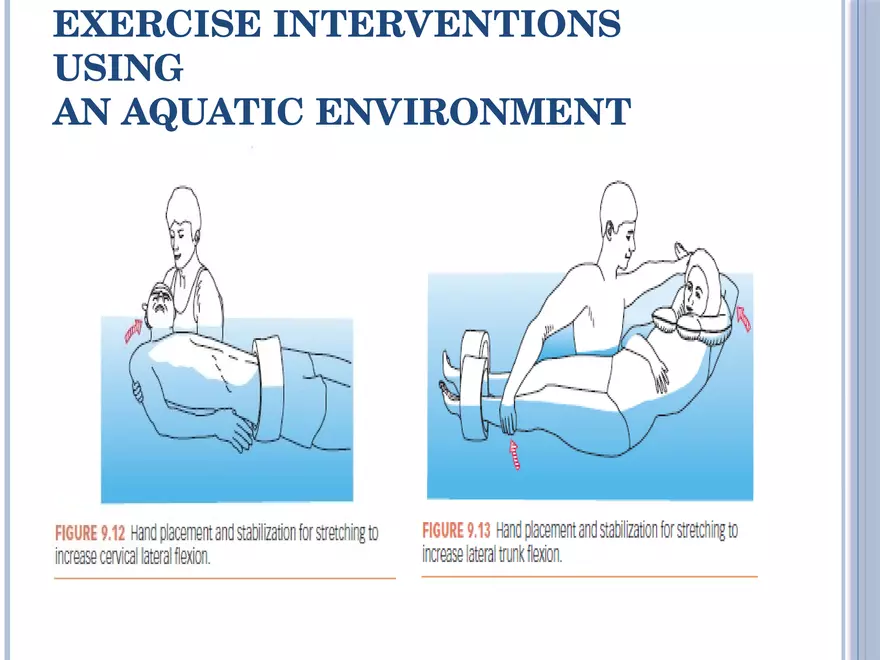 EXERCISE INTERVENTIONS USING
AN AQUATIC ENVIRONMENT

FIGURE 9.12 Hand placement and stabilization for stretching to increase cervical lateral flexion.

FIGURE 9.13 Hand placement and stabilization for stretching to increase lateral trunk flexion.